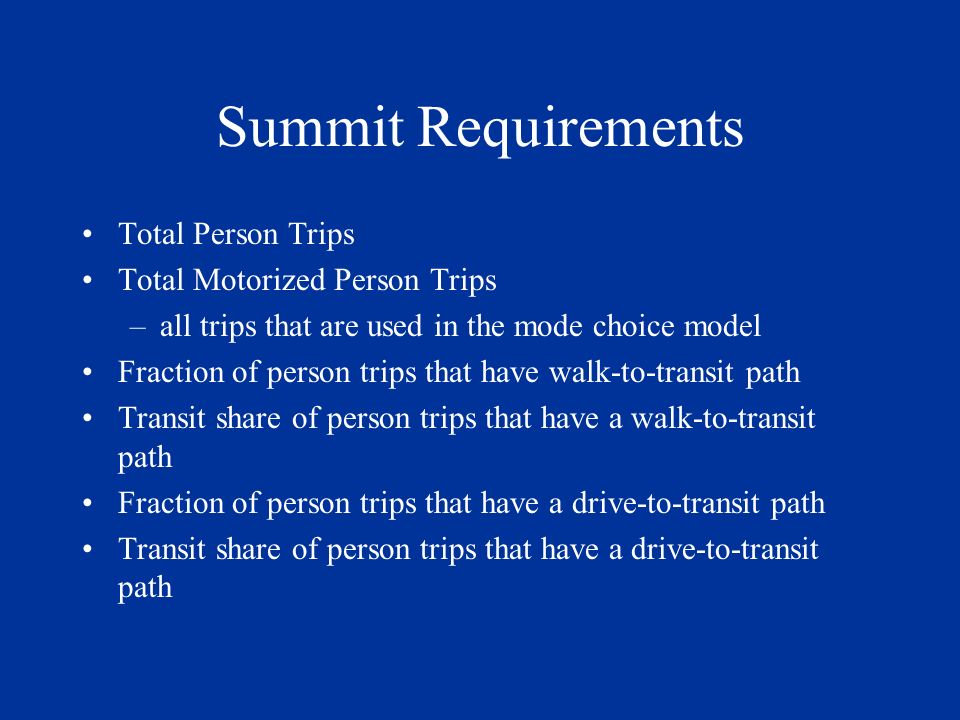 Summit Requirements

• Total Person Trips
• Total Motorized Person Trips
  – all trips that are used in the mode choice model
• Fraction of person trips that have walk-to-transit path
• Transit share of person trips that have a walk-to-transit path
• Fraction of person trips that have a drive-to-transit path
• Transit share of person trips that have a drive-to-transit path